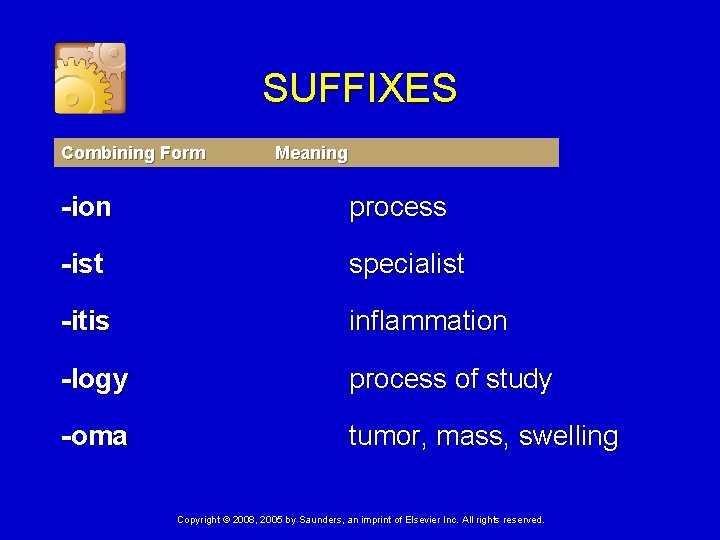 SUFFIXES

| Combining Form | Meaning |
|---|---|
| -ion | process |
| -ist | specialist |
| -itis | inflammation |
| -logy | process of study |
| -oma | tumor, mass, swelling |

Copyright © 2008, 2005 by Saunders, an imprint of Elsevier Inc. All rights reserved.